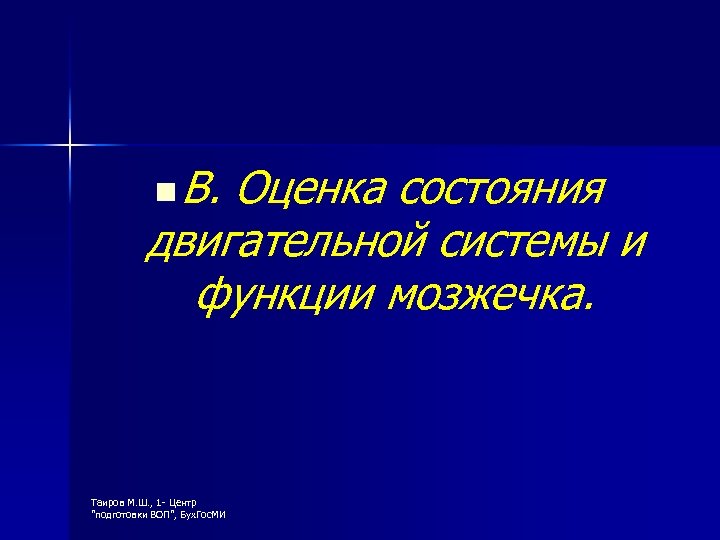 В. Оценка состояния двигательной системы и функции мозжечка.

Таиров М.Ш., 1- Центр "подготовки ВОП", БухГосМИ